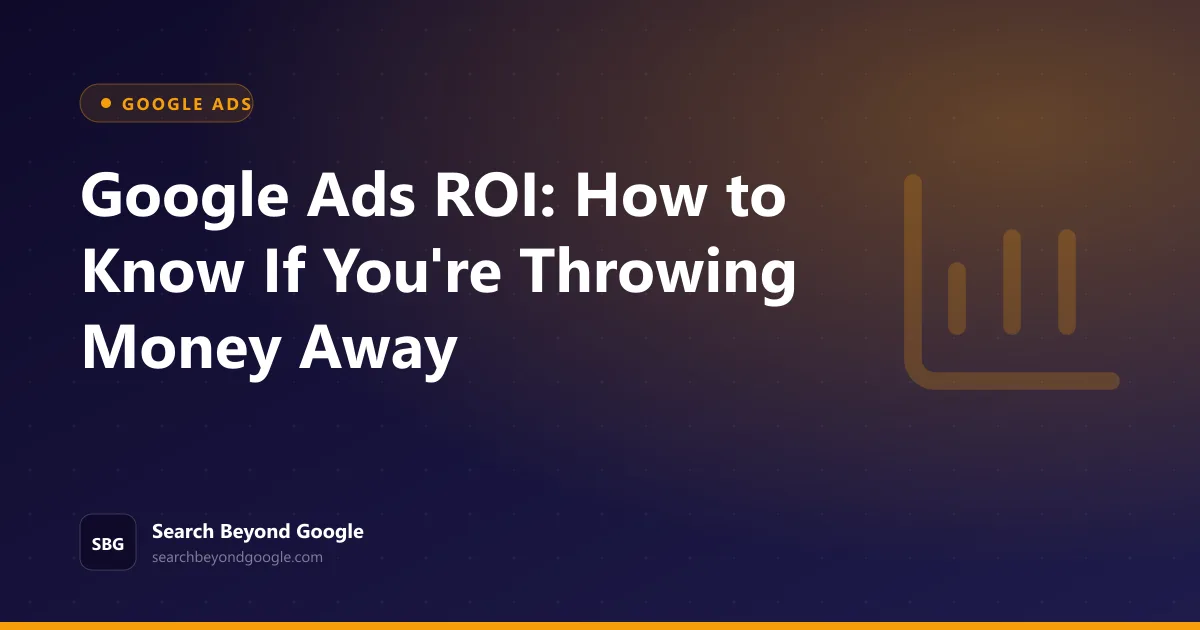 GOOGLE ADS

Google Ads ROI: How to Know If You're Throwing Money Away

SBG

Search Beyond Google
searchbeyondgoogle.com